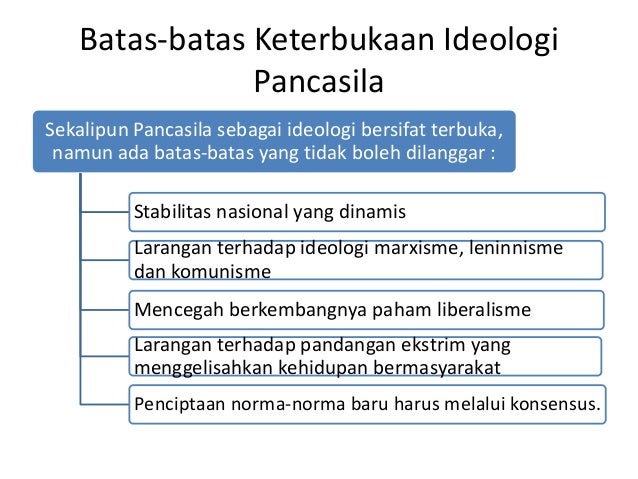 Batas-batas Keterbukaan Ideologi Pancasila

Sekalipun Pancasila sebagai ideologi bersifat terbuka, namun ada batas-batas yang tidak boleh dilanggar :

Stabilitas nasional yang dinamis

Larangan terhadap ideologi marxisme, leninnisme dan komunisme

Mencegah berkembangnya paham liberalisme

Larangan terhadap pandangan ekstrim yang menggelisahkan kehidupan bermasyarakat

Penciptaan norma-norma baru harus melalui konsensus.